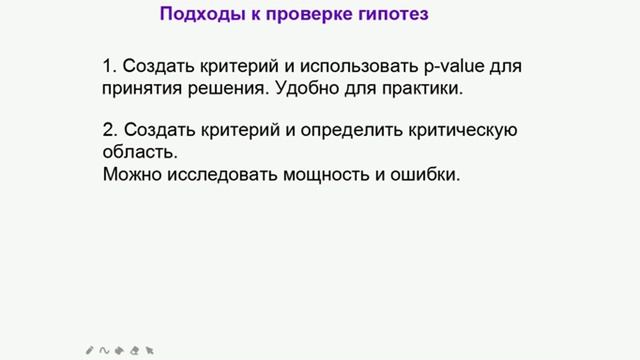 Подходы к проверке гипотез

1. Создать критерий и использовать p-value для принятия решения. Удобно для практики.

2. Создать критерий и определить критическую область.
Можно исследовать мощность и ошибки.